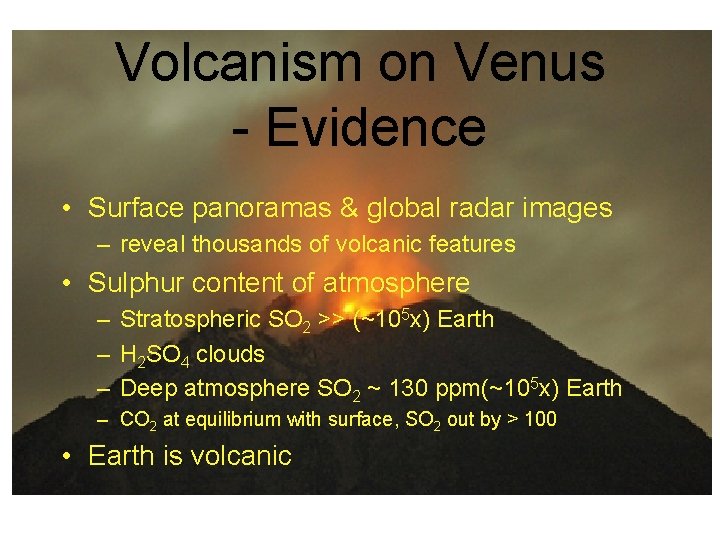 Volcanism on Venus - Evidence

• Surface panoramas & global radar images
– reveal thousands of volcanic features

• Sulphur content of atmosphere
– Stratospheric $SO_2$ >> (~$10^5$x) Earth
– $H_2SO_4$ clouds
– Deep atmosphere $SO_2$ ~ 130 ppm(~$10^5$x) Earth
– $CO_2$ at equilibrium with surface, $SO_2$ out by > 100

• Earth is volcanic